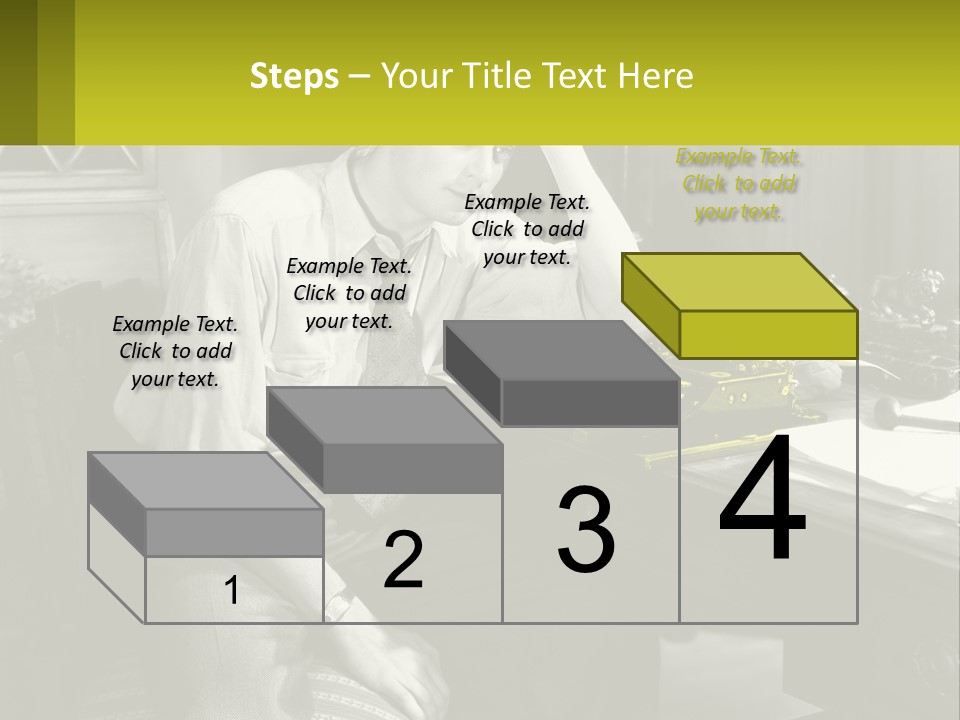 Steps – Your Title Text Here

Example Text. Click to add your text.

Example Text. Click to add your text.

Example Text. Click to add your text.

Example Text. Click to add your text.

1

2

3

4